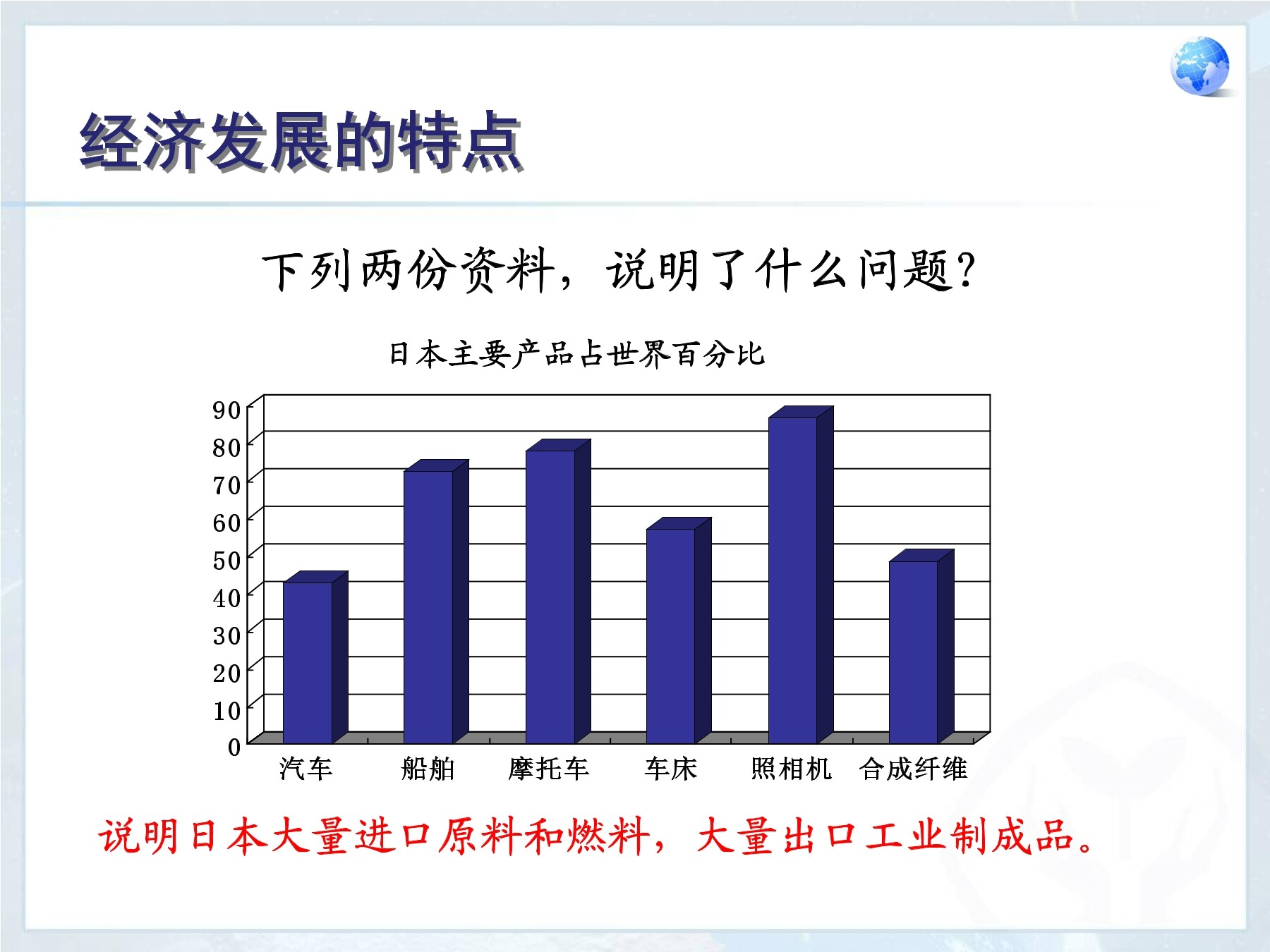 经济发展的特点

下列两份资料，说明了什么问题？

日本主要产品占世界百分比

90
80
70
60
50
40
30
20
10
0

汽车 船舶 摩托车 车床 照相机 合成纤维

说明日本大量进口原料和燃料，大量出口工业制成品。